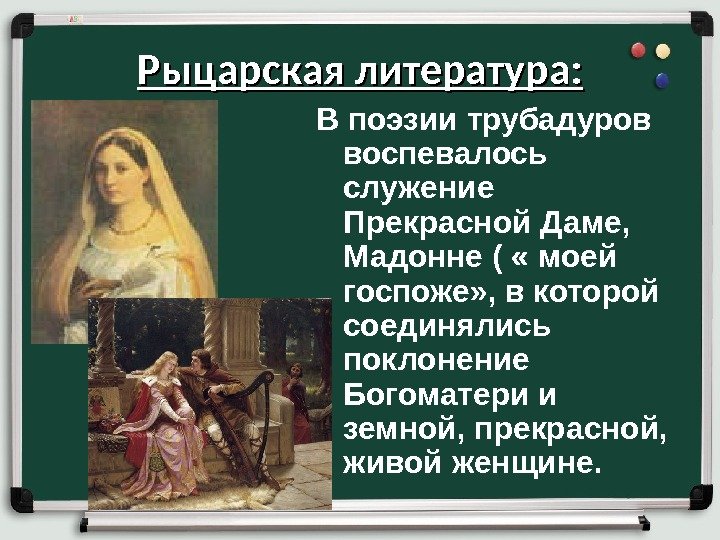 Рыцарская литература:

В поэзии трубадуров воспевалось служение Прекрасной Даме, Мадонне ( « моей госпоже», в которой соединялись поклонение Богоматери и земной, прекрасной, живой женщине.